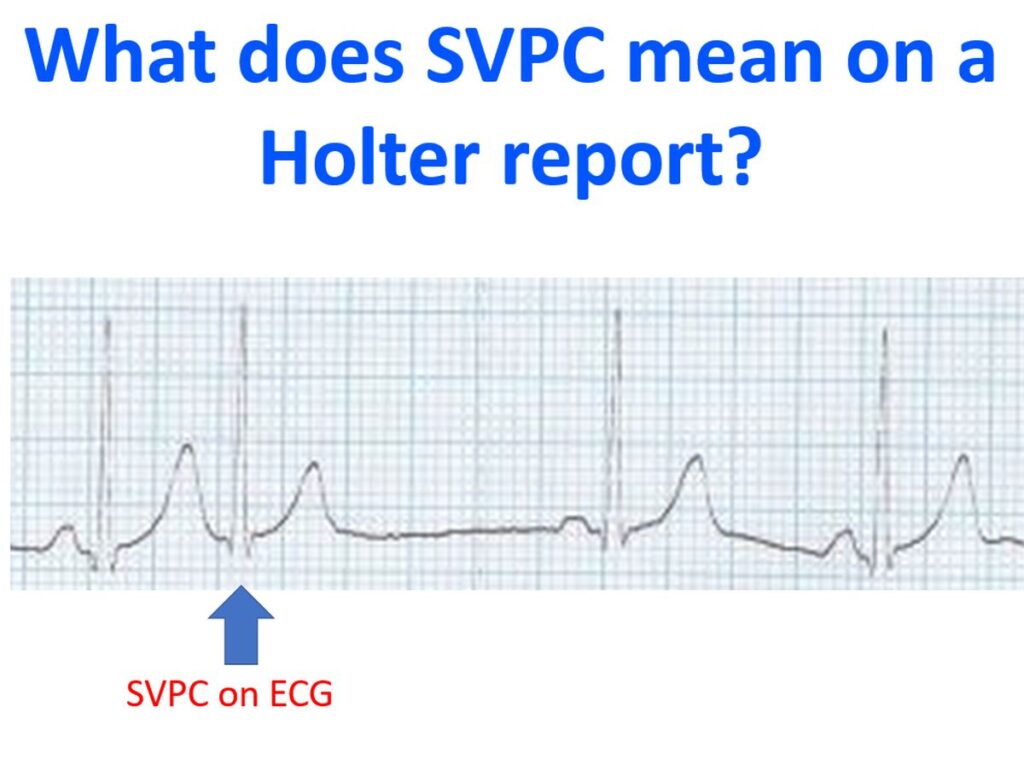 What does SVPC mean on a Holter report?

SVPC on ECG